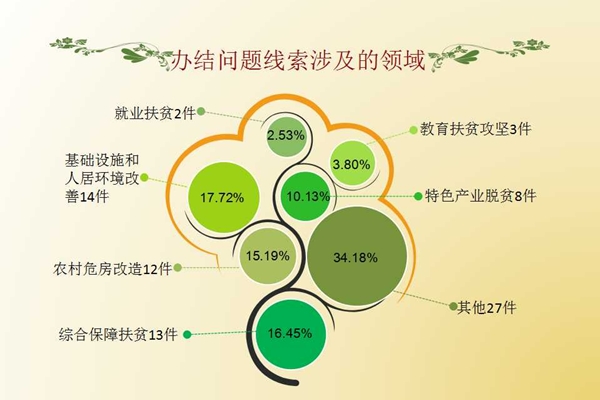 办结问题线索涉及的领域

就业扶贫2件
2.53%

教育扶贫攻坚3件
3.80%

基础设施和人居环境改善14件
17.72%

10.13%
特色产业脱贫8件

农村危房改造12件
15.19%

34.18%
其他27件

综合保障扶贫13件
16.45%